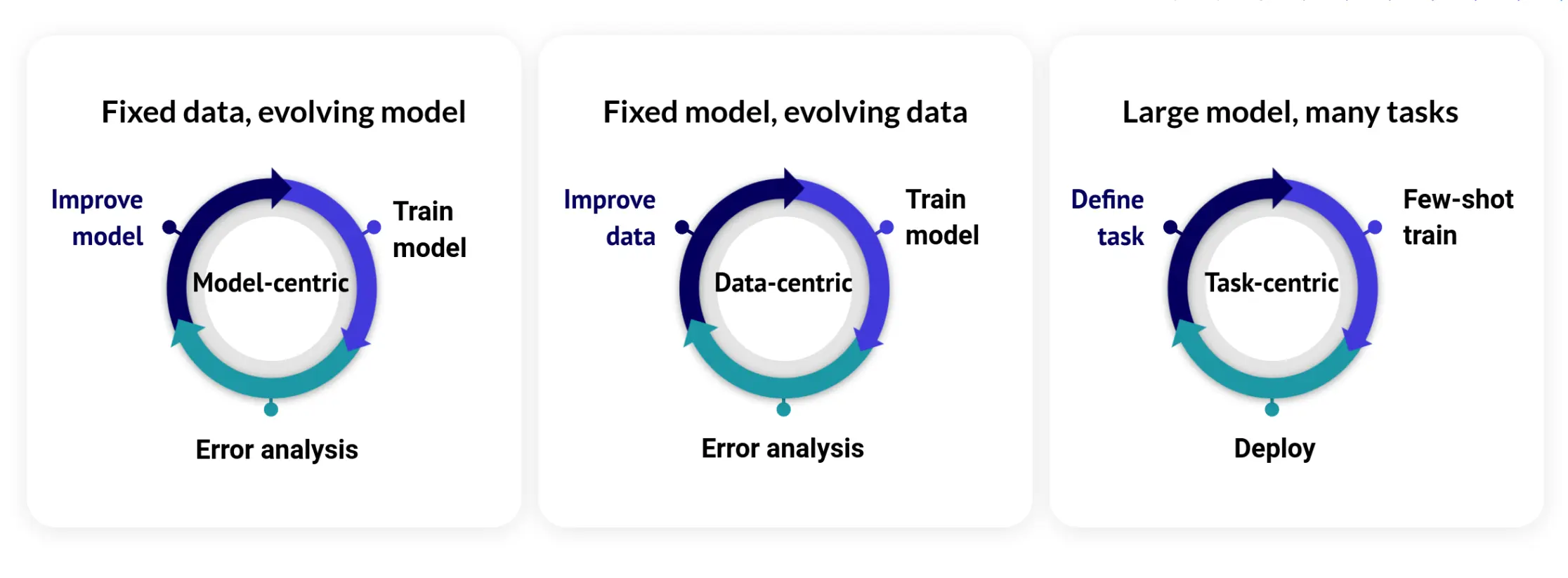 Fixed data, evolving model

Improve model

Train model

Model-centric

Error analysis

Fixed model, evolving data

Improve data

Train model

Data-centric

Error analysis

Large model, many tasks

Define task

Few-shot train

Task-centric

Deploy